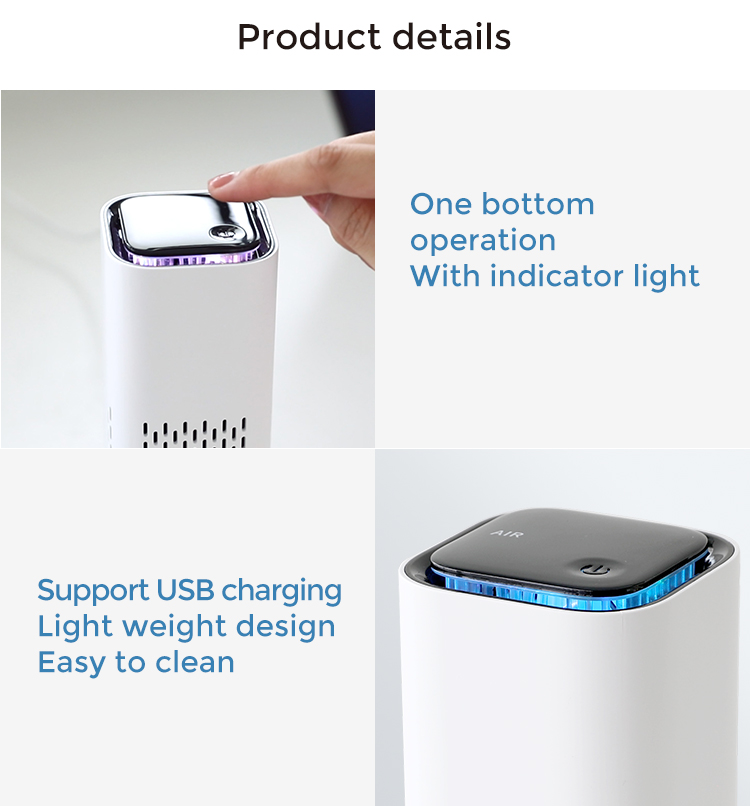 Product details

One bottom operation
With indicator light

Support USB charging
Light weight design
Easy to clean

AIR